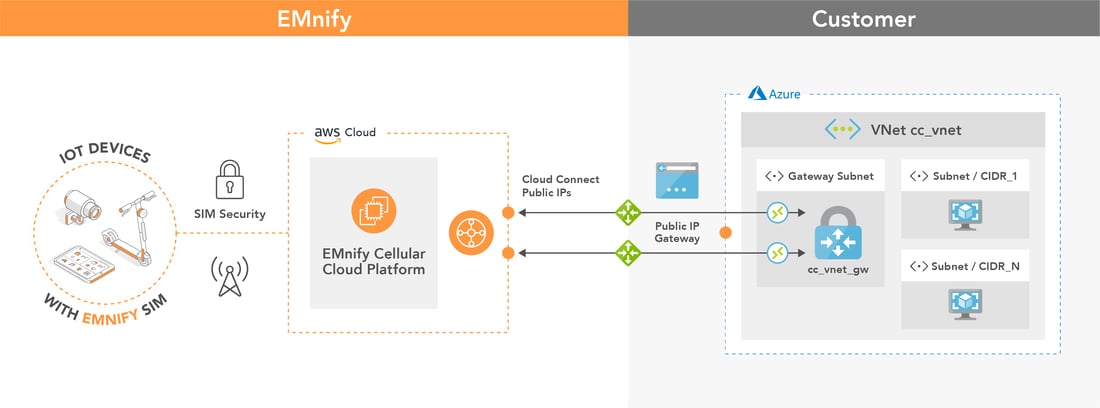 EMnify

Customer

IOT DEVICES

WITH EMNIFY SIM

SIM Security

aws Cloud

EMnify Cellular Cloud Platform

Cloud Connect Public IPs

Public IP Gateway

Azure

VNet cc_vnet

Gateway Subnet

cc_vnet_gw

Subnet / CIDR_1

Subnet / CIDR_N